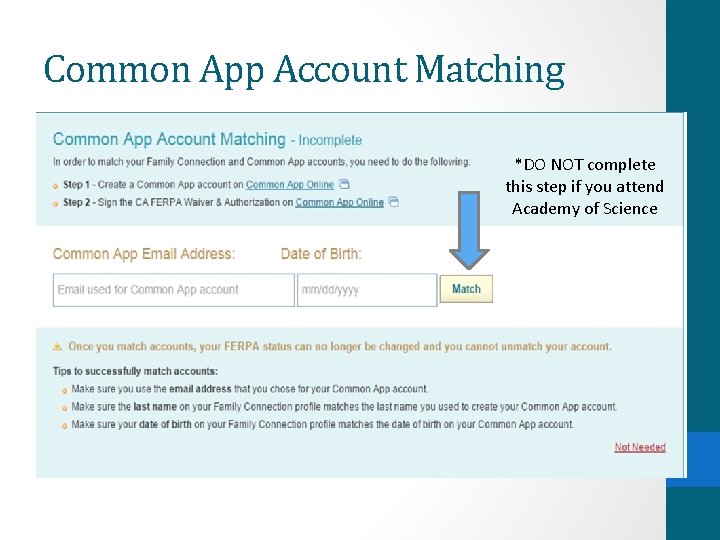 Common App Account Matching

Common App Account Matching - Incomplete

In order to match your Family Connection and Common App accounts, you need to do the following:

Step 1 - Create a Common App account on Common App Online

Step 2 - Sign the CA FERPA Waiver & Authorization on Common App Online

*DO NOT complete this step if you attend Academy of Science

Common App Email Address:

Date of Birth:

Email used for Common App account

mm/dd/yyyy

Match

Once you match accounts, your FERPA status can no longer be changed and you cannot unmatch your account.

Tips to successfully match accounts:

Make sure you use the email address that you chose for your Common App account.

Make sure the last name on your Family Connection profile matches the last name you used to create your Common App account.

Make sure your date of birth on your Family Connection profile matches the date of birth on your Common App account.

Not Needed